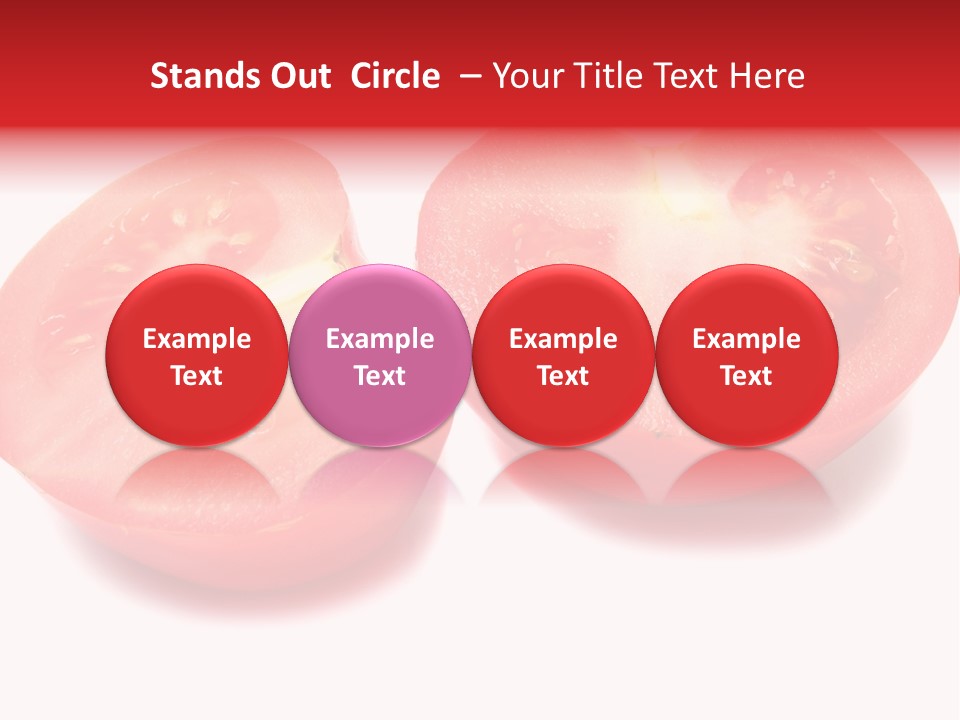 Stands Out Circle – Your Title Text Here

Example Text

Example Text

Example Text

Example Text